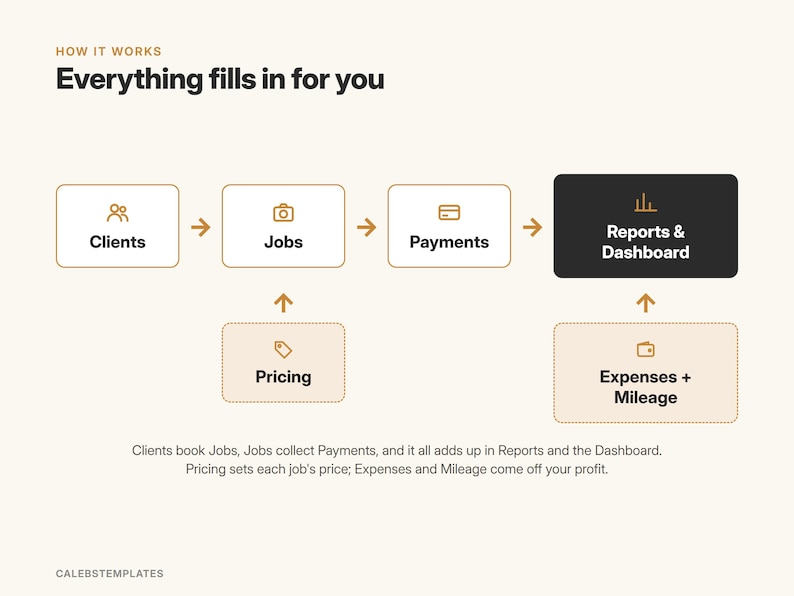 HOW IT WORKS
Everything fills in for you

Clients

Jobs

Payments

Reports & Dashboard

Pricing

Expenses + Mileage

Clients book Jobs, Jobs collect Payments, and it all adds up in Reports and the Dashboard. Pricing sets each job's price; Expenses and Mileage come off your profit.

CALEBSTEMPLATES